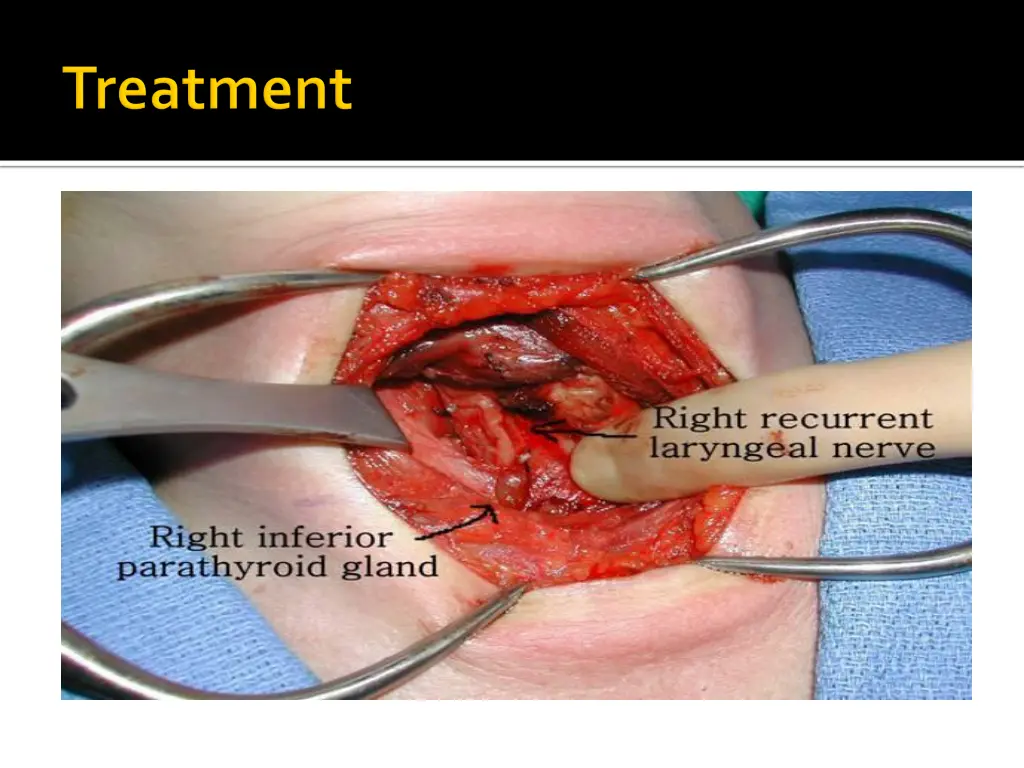 Treatment

Right recurrent laryngeal nerve

Right inferior parathyroid gland